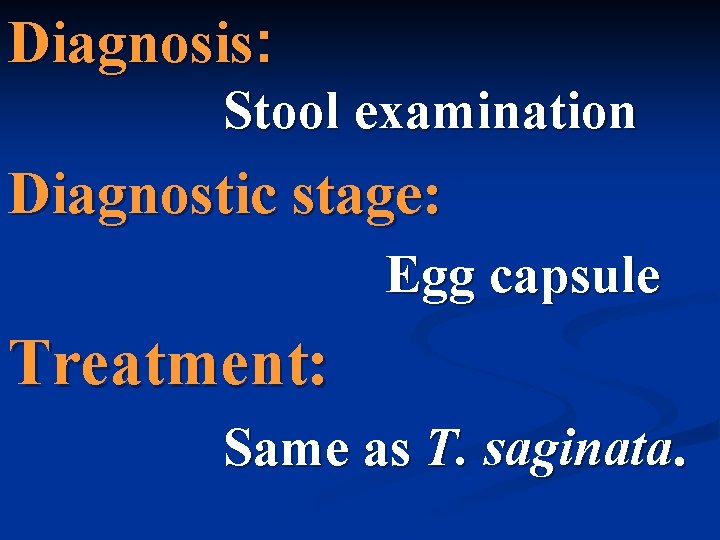 Diagnosis:

Stool examination

Diagnostic stage:

Egg capsule

Treatment:

Same as T. saginata.